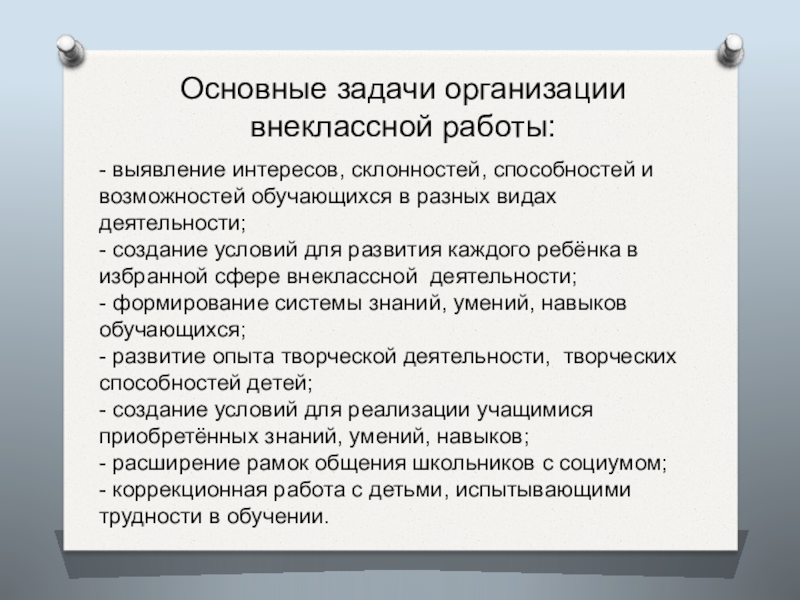 Основные задачи организации внеклассной работы:

- выявление интересов, склонностей, способностей и возможностей обучающихся в разных видах деятельности;
- создание условий для развития каждого ребёнка в избранной сфере внеклассной деятельности;
- формирование системы знаний, умений, навыков обучающихся;
- развитие опыта творческой деятельности, творческих способностей детей;
- создание условий для реализации учащимися приобретённых знаний, умений, навыков;
- расширение рамок общения школьников с социумом;
- коррекционная работа с детьми, испытывающими трудности в обучении.